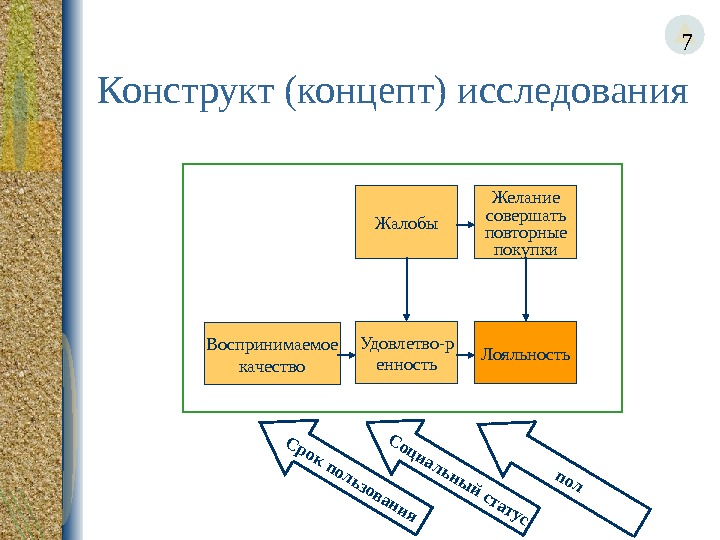 7

Конструкт (концепт) исследования

Жалобы

Желание совершать повторные покупки

Воспринимаемое качество

Удовлетво-ренность

Лояльность

Срок пользования

Социальный статус

пол